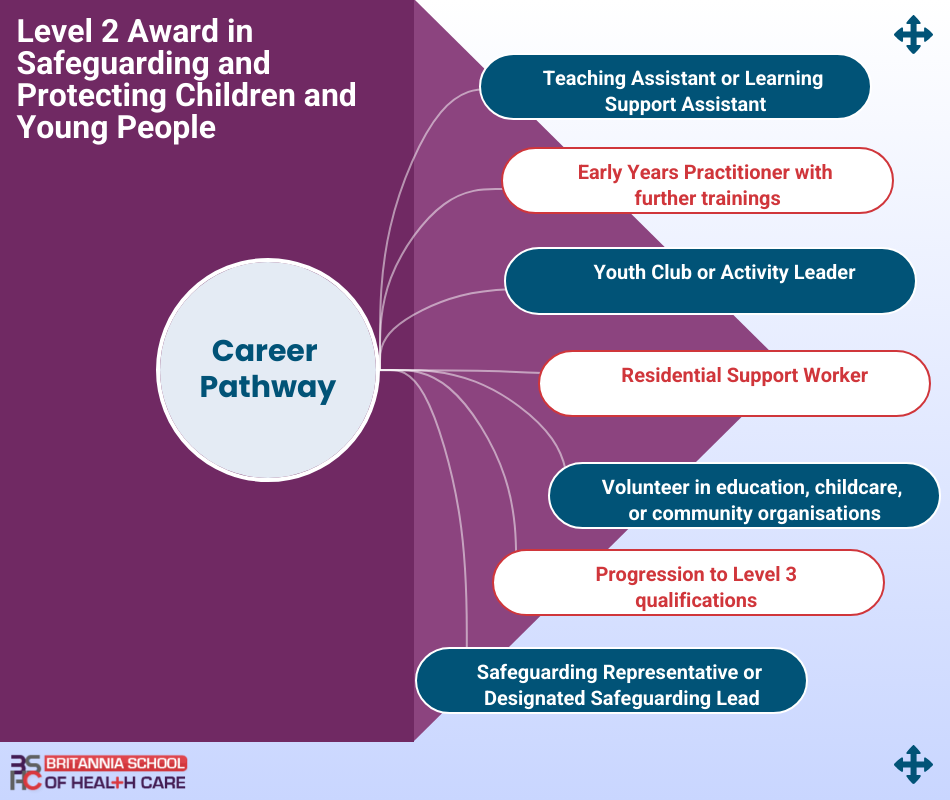 Level 2 Award in Safeguarding and Protecting Children and Young People

Career Pathway

Teaching Assistant or Learning Support Assistant

Early Years Practitioner with further trainings

Youth Club or Activity Leader

Residential Support Worker

Volunteer in education, childcare, or community organisations

Progression to Level 3 qualifications

Safeguarding Representative or Designated Safeguarding Lead

BSHC BRITANNIA SCHOOL OF HEALTH CARE